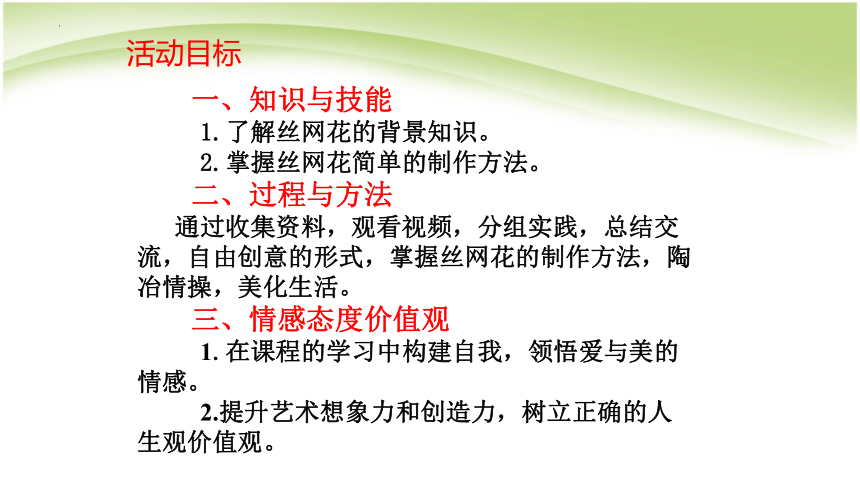 活动目标

一、知识与技能

1. 了解丝网花的背景知识。

2. 掌握丝网花简单的制作方法。

二、过程与方法

通过收集资料，观看视频，分组实践，总结交流，自由创意的形式，掌握丝网花的制作方法，陶冶情操，美化生活。

三、情感态度价值观

1. 在课程的学习中构建自我，领悟爱与美的情感。

2.提升艺术想象力和创造力，树立正确的人生观价值观。